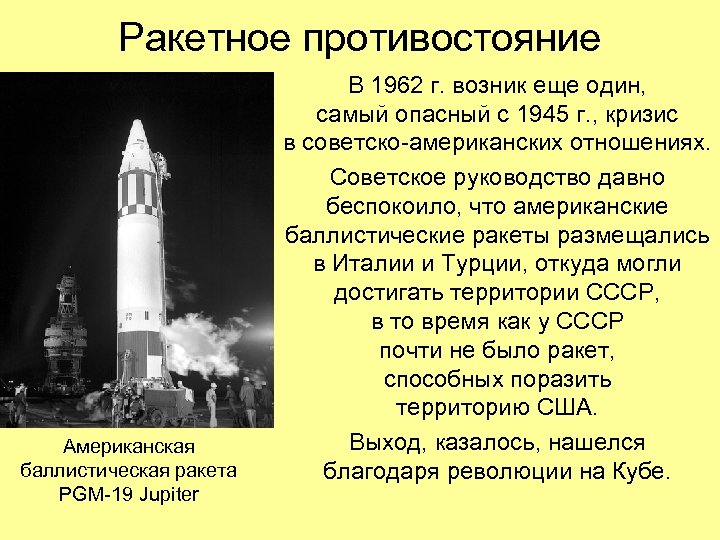 Ракетное противостояние

В 1962 г. возник еще один, самый опасный с 1945 г., кризис в советско-американских отношениях.

Советское руководство давно беспокоило, что американские баллистические ракеты размещались в Италии и Турции, откуда могли достигать территории СССР, в то время как у СССР почти не было ракет, способных поразить территорию США.

Выход, казалось, нашелся благодаря революции на Кубе.

Американская баллистическая ракета PGM-19 Jupiter